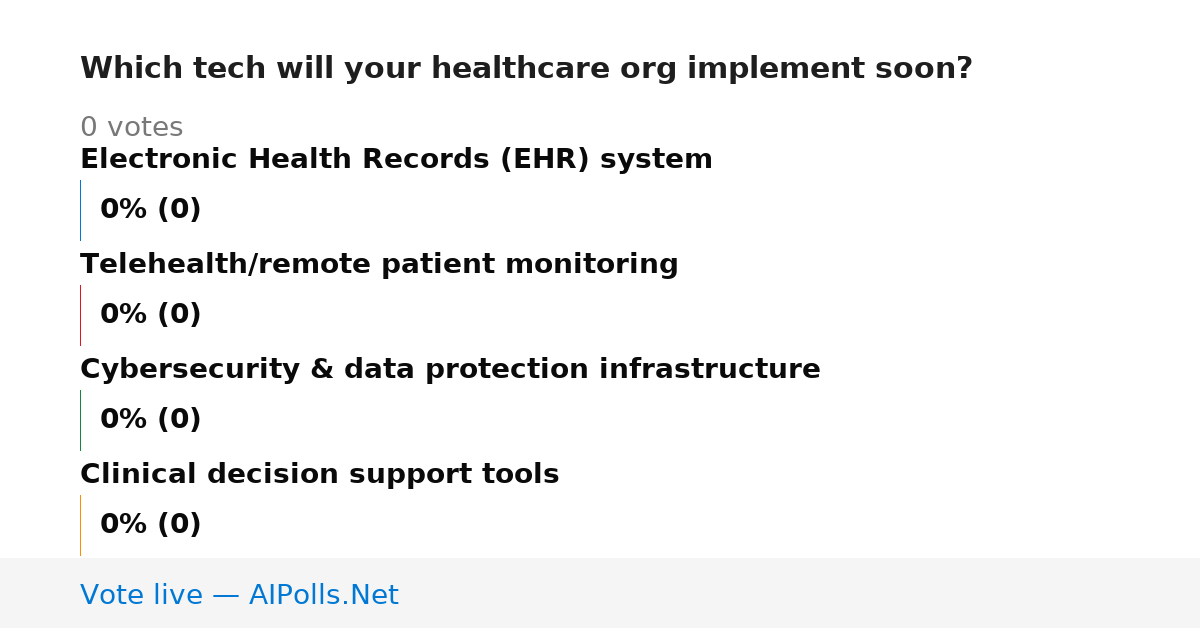 Which tech will your healthcare org implement soon?

0 votes

Electronic Health Records (EHR) system

0% (0)

Telehealth/remote patient monitoring

0% (0)

Cybersecurity & data protection infrastructure

0% (0)

Clinical decision support tools

0% (0)

Vote live — AIPolls.Net